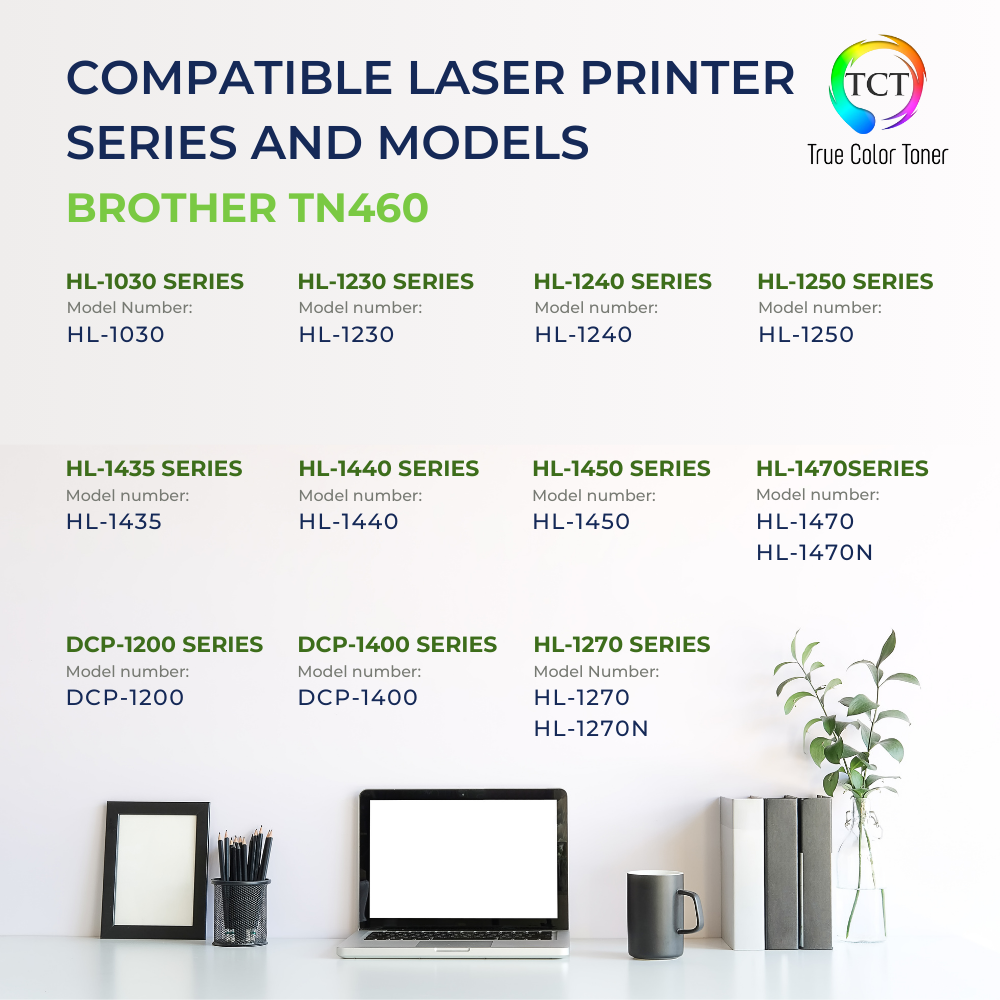 COMPATIBLE LASER PRINTER SERIES AND MODELS

TCT
True Color Toner

BROTHER TN460

HL-1030 SERIES
Model Number:
HL-1030

HL-1230 SERIES
Model number:
HL-1230

HL-1240 SERIES
Model number:
HL-1240

HL-1250 SERIES
Model number:
HL-1250

HL-1435 SERIES
Model number:
HL-1435

HL-1440 SERIES
Model number:
HL-1440

HL-1450 SERIES
Model number:
HL-1450

HL-1470SERIES
Model number:
HL-1470
HL-1470N

DCP-1200 SERIES
Model number:
DCP-1200

DCP-1400 SERIES
Model number:
DCP-1400

HL-1270 SERIES
Model Number:
HL-1270
HL-1270N